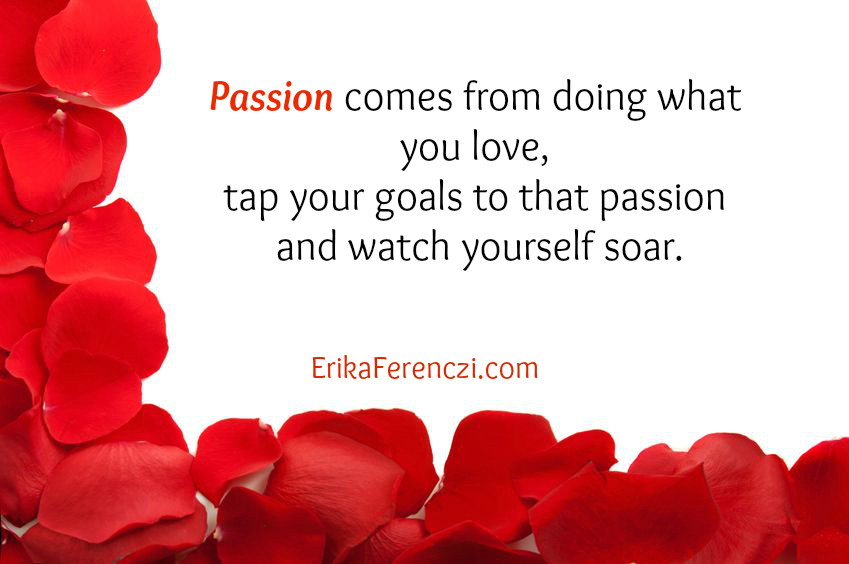 Passion comes from doing what you love,
tap your goals to that passion
and watch yourself soar.

ErikaFerenczi.com